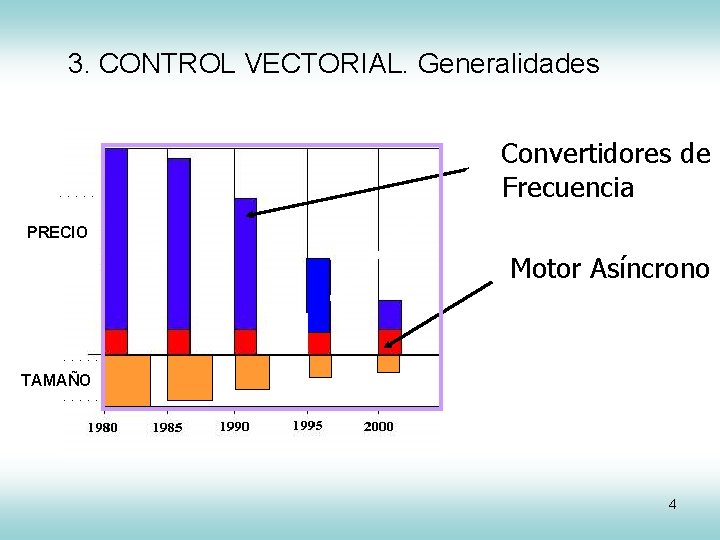 3. CONTROL VECTORIAL. Generalidades

Convertidores de Frecuencia

Motor Asíncrono

PRECIO

TAMAÑO

1980
1985
1990
1995
2000

4